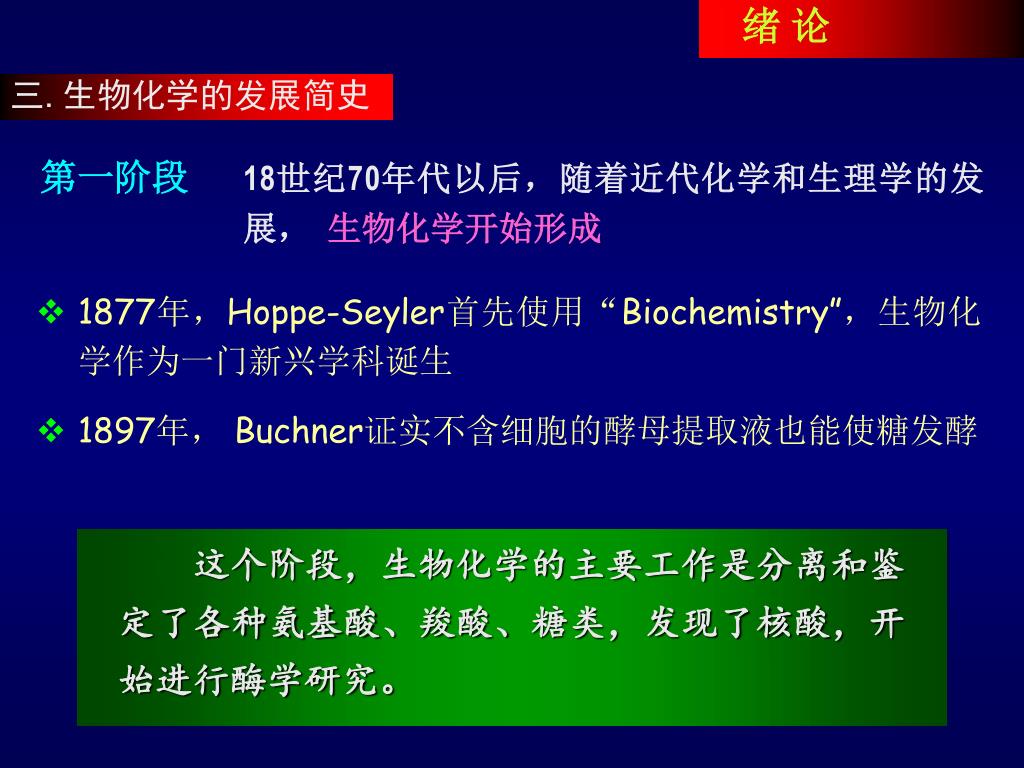 绪 论

三. 生物化学的发展简史

第一阶段　18世纪70年代以后，随着近代化学和生理学的发展， 生物化学开始形成

❖ 1877年，Hoppe-Seyler首先使用 “Biochemistry”，生物化学作为一门新兴学科诞生

❖ 1897年， Buchner证实不含细胞的酵母提取液也能使糖发酵

这个阶段，生物化学的主要工作是分离和鉴定了各种氨基酸、羧酸、糖类，发现了核酸，开始进行酶学研究。